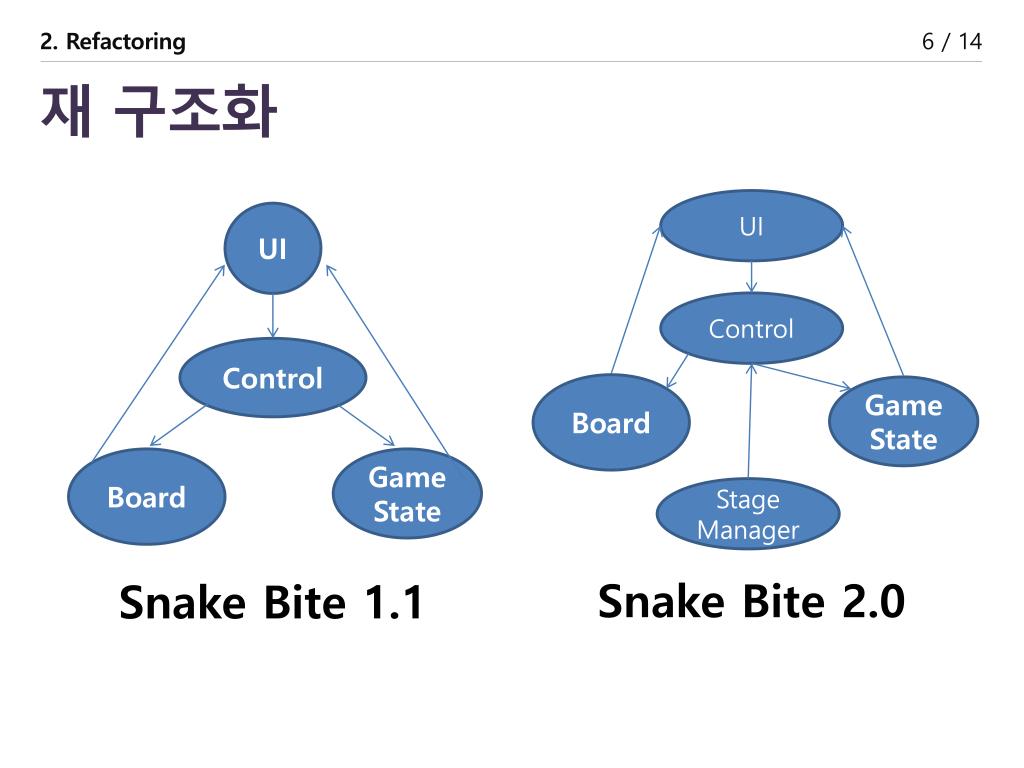 2. Refactoring

6 / 14

재 구조화

UI

Control

Board

Game State

Snake Bite 1.1

UI

Control

Board

Game State

Stage Manager

Snake Bite 2.0